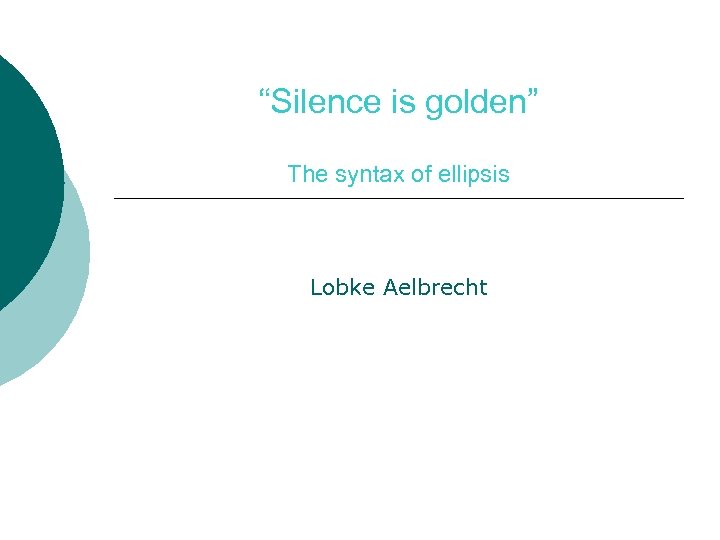 “Silence is golden”

The syntax of ellipsis

Lobke Aelbrecht